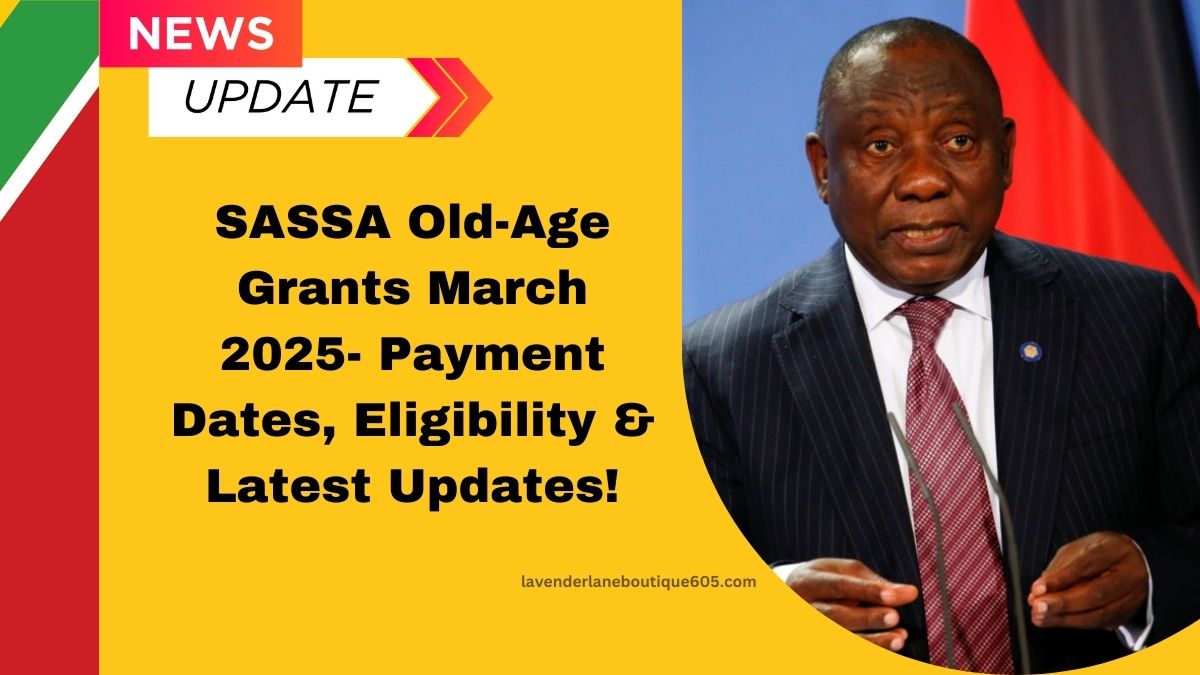 NEWS

UPDATE

SASSA Old-Age Grants March 2025- Payment Dates, Eligibility & Latest Updates!

lavenderlaneboutique605.com